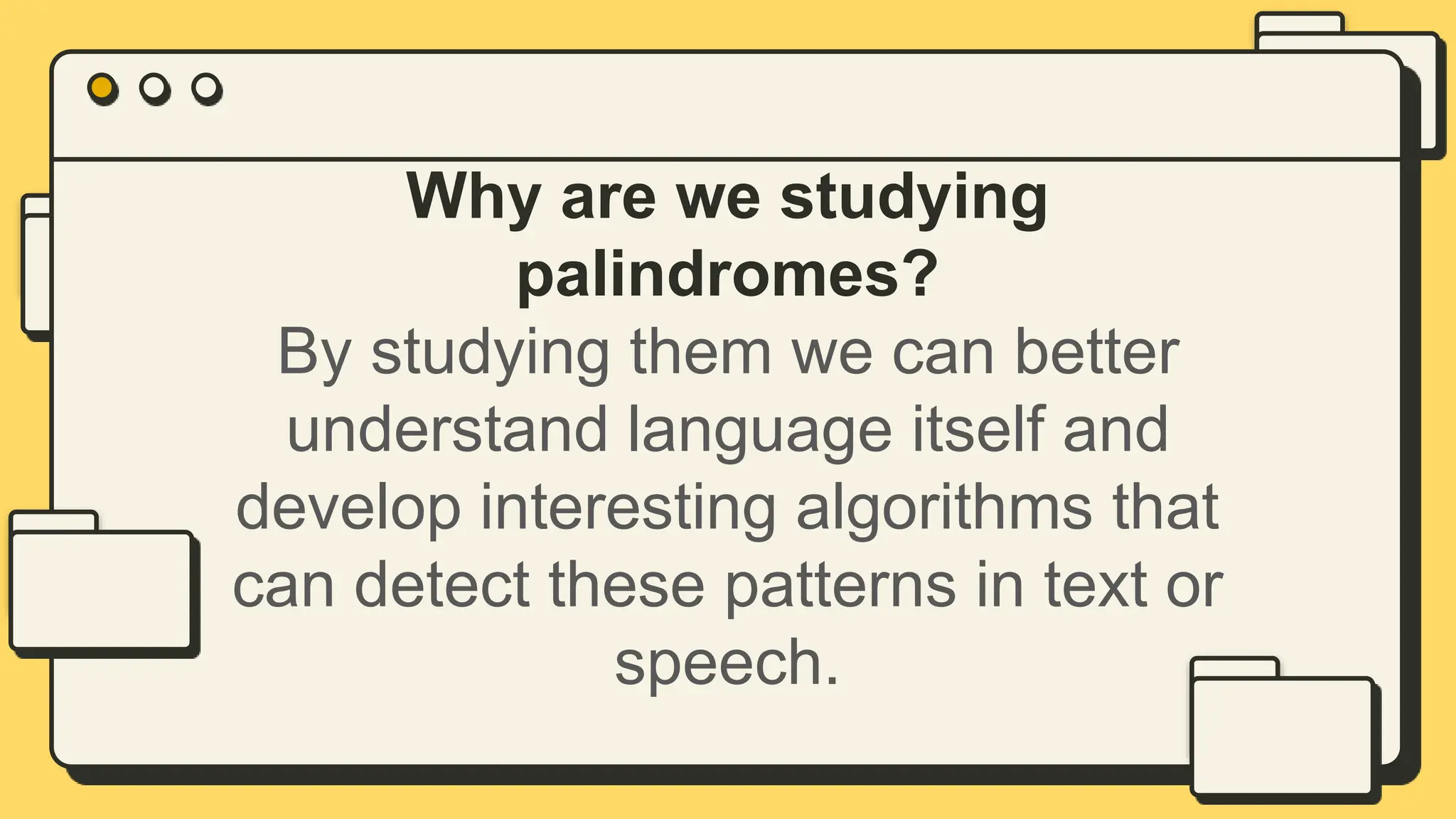 Why are we studying palindromes?

By studying them we can better understand language itself and develop interesting algorithms that can detect these patterns in text or speech.